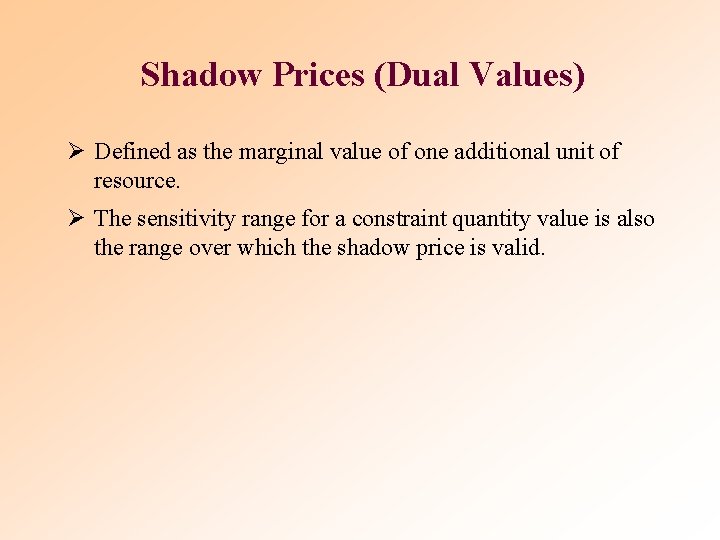 Shadow Prices (Dual Values)

➢ Defined as the marginal value of one additional unit of resource.

➢ The sensitivity range for a constraint quantity value is also the range over which the shadow price is valid.